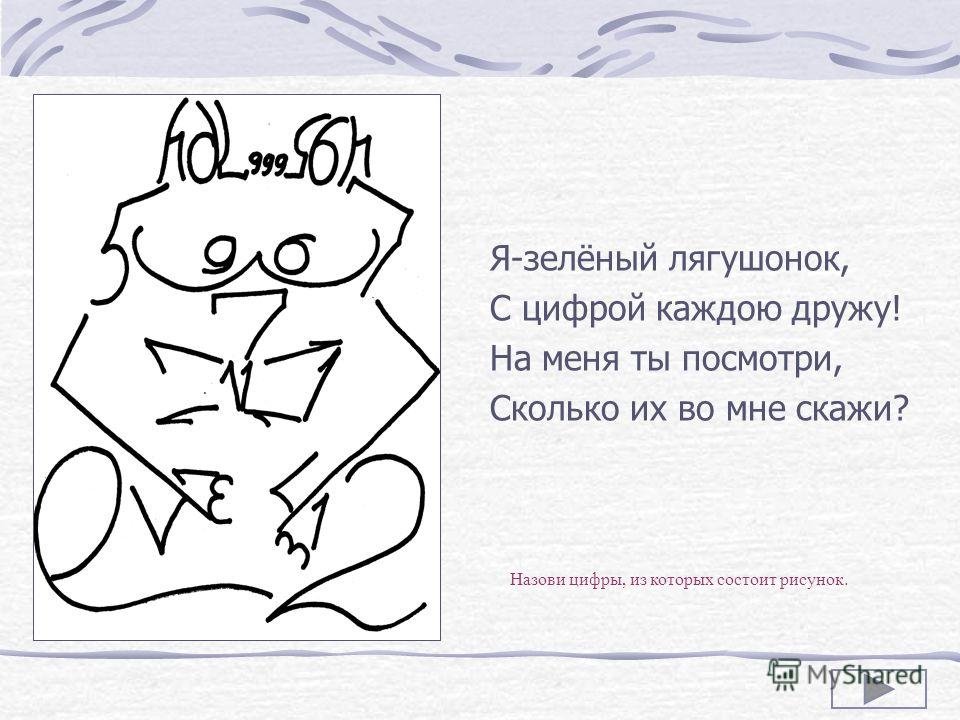 999

Я-зелёный лягушонок,
С цифрой каждою дружу!
На меня ты посмотри,
Сколько их во мне скажи?

Назови цифры, из которых состоит рисунок.

MyShared